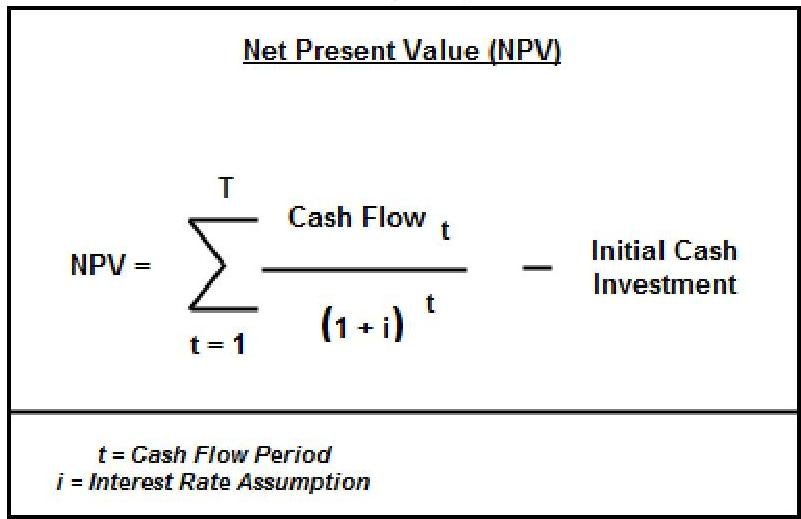 Net Present Value (NPV)

$\text{NPV} = \sum_{t=1}^{T} \frac{\text{Cash Flow}_t}{(1+i)^t} - \text{Initial Cash Investment}$

t = Cash Flow Period
i = Interest Rate Assumption